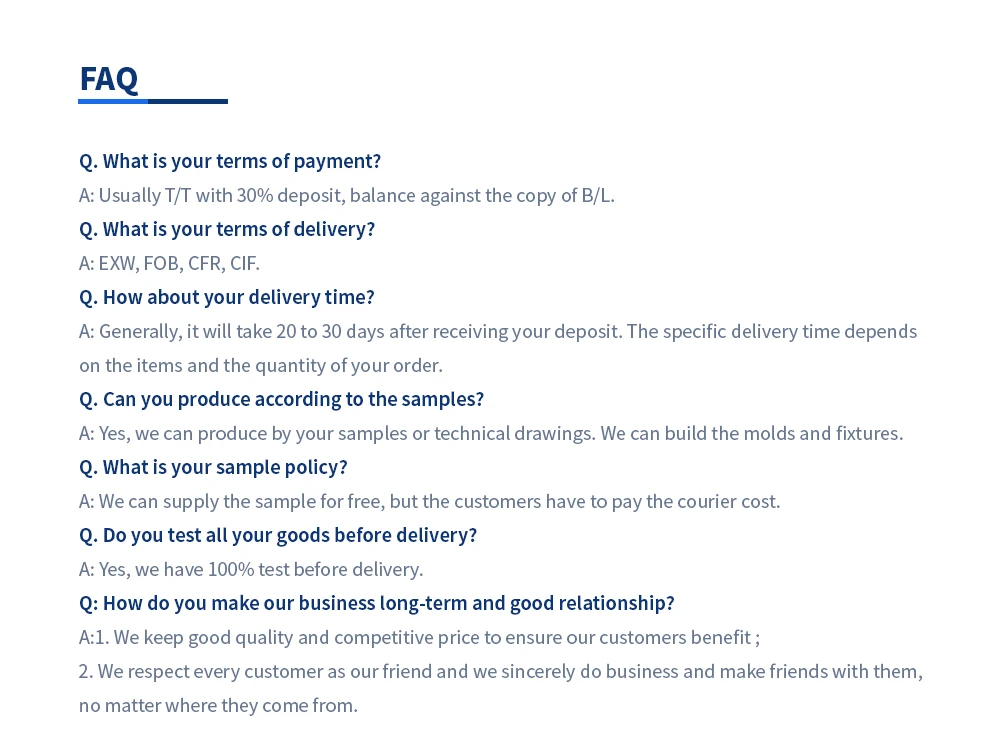 FAQ

Q. What is your terms of payment?

A: Usually T/T with 30% deposit, balance against the copy of B/L.

Q. What is your terms of delivery?

A: EXW, FOB, CFR, CIF.

Q. How about your delivery time?

A: Generally, it will take 20 to 30 days after receiving your deposit. The specific delivery time depends on the items and the quantity of your order.

Q. Can you produce according to the samples?

A: Yes, we can produce by your samples or technical drawings. We can build the molds and fixtures.

Q. What is your sample policy?

A: We can supply the sample for free, but the customers have to pay the courier cost.

Q. Do you test all your goods before delivery?

A: Yes, we have 100% test before delivery.

Q: How do you make our business long-term and good relationship?

A:1. We keep good quality and competitive price to ensure our customers benefit ;

2. We respect every customer as our friend and we sincerely do business and make friends with them, no matter where they come from.